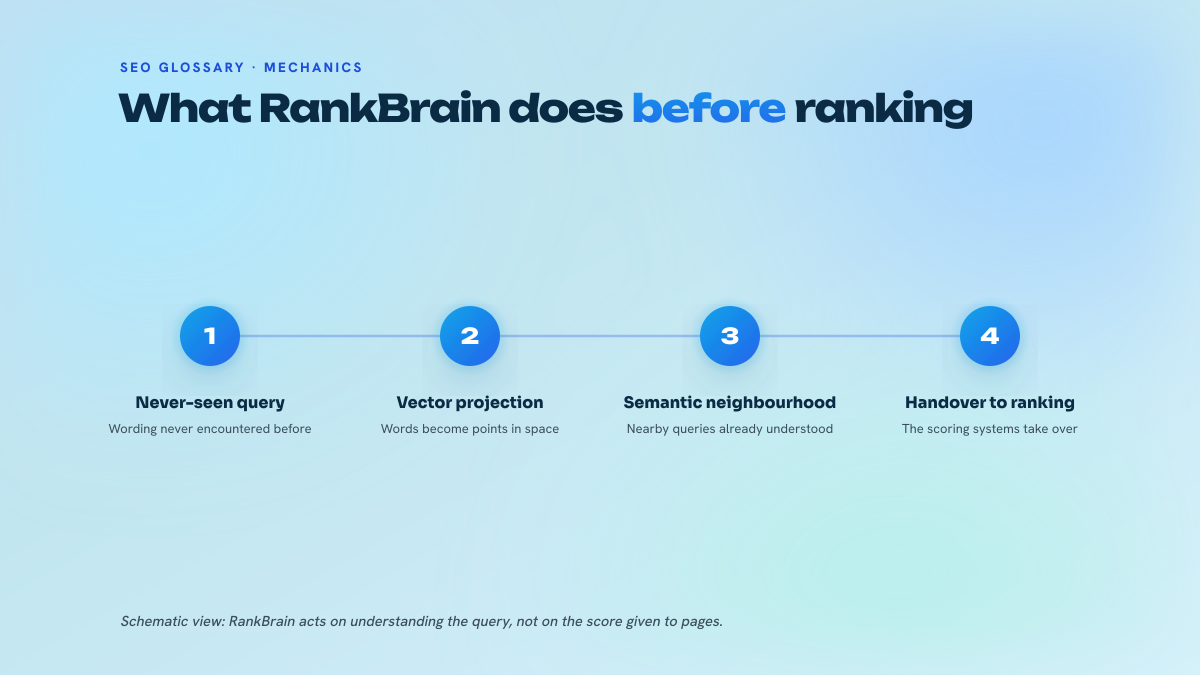 SEO GLOSSARY · MECHANICS

What RankBrain does before ranking

1
Never-seen query
Wording never encountered before

2
Vector projection
Words become points in space

3
Semantic neighbourhood
Nearby queries already understood

4
Handover to ranking
The scoring systems take over

Schematic view: RankBrain acts on understanding the query, not on the score given to pages.